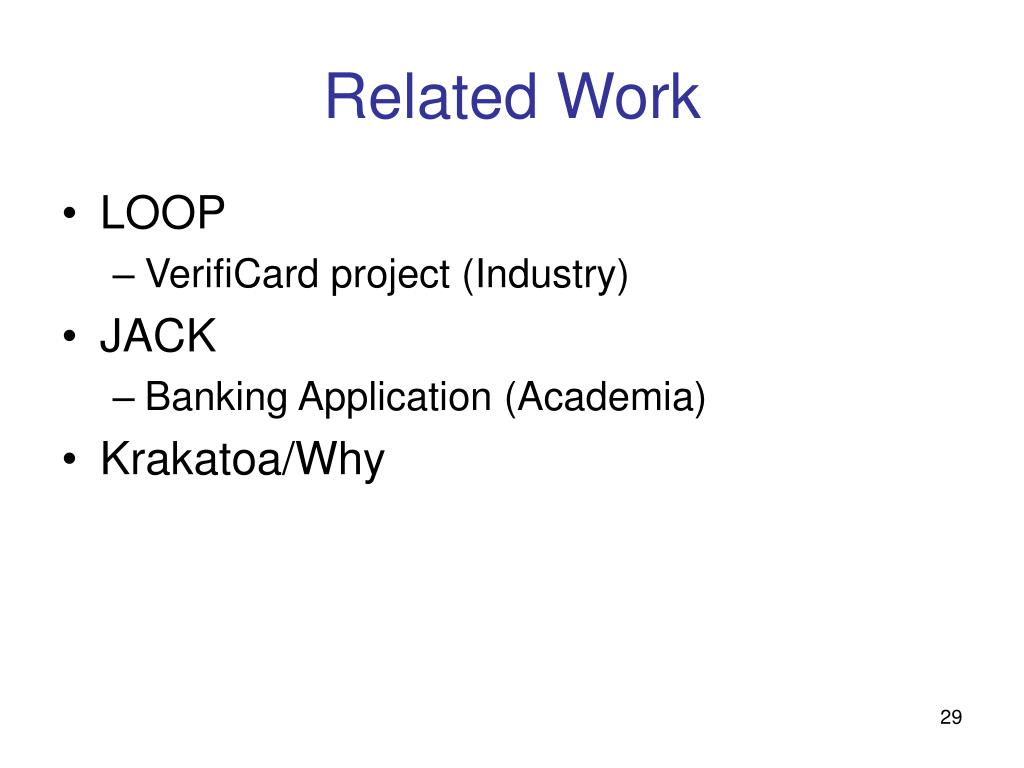 Related Work

• LOOP
– VerifiCard project (Industry)
• JACK
– Banking Application (Academia)
• Krakatoa/Why

29